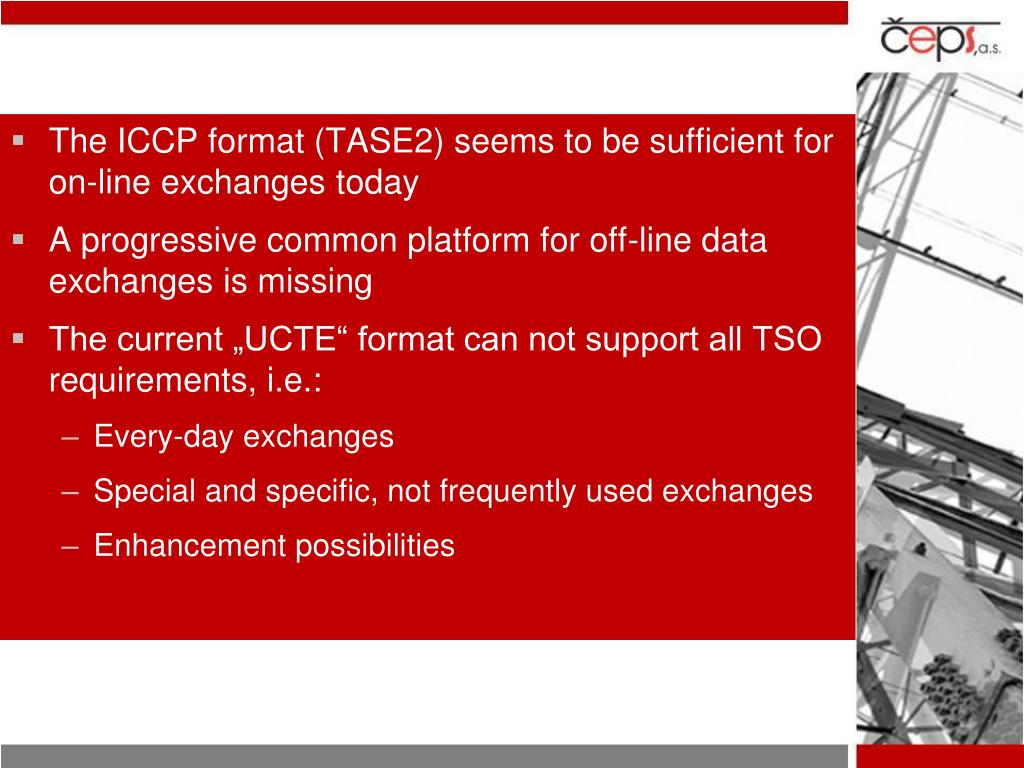 čeps, a.s.

▪ The ICCP format (TASE2) seems to be sufficient for on-line exchanges today

▪ A progressive common platform for off-line data exchanges is missing

▪ The current „UCTE“ format can not support all TSO requirements, i.e.:

– Every-day exchanges

– Special and specific, not frequently used exchanges

– Enhancement possibilities